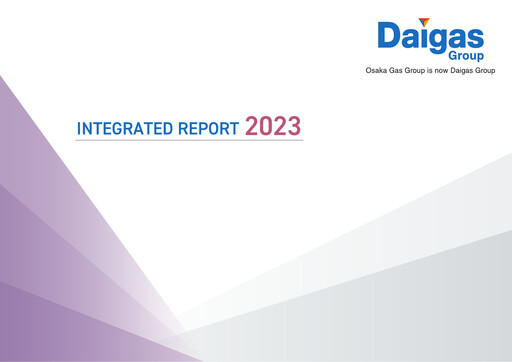 Daigas
Group
Osaka Gas Group is now Daigas Group

INTEGRATED REPORT 2023